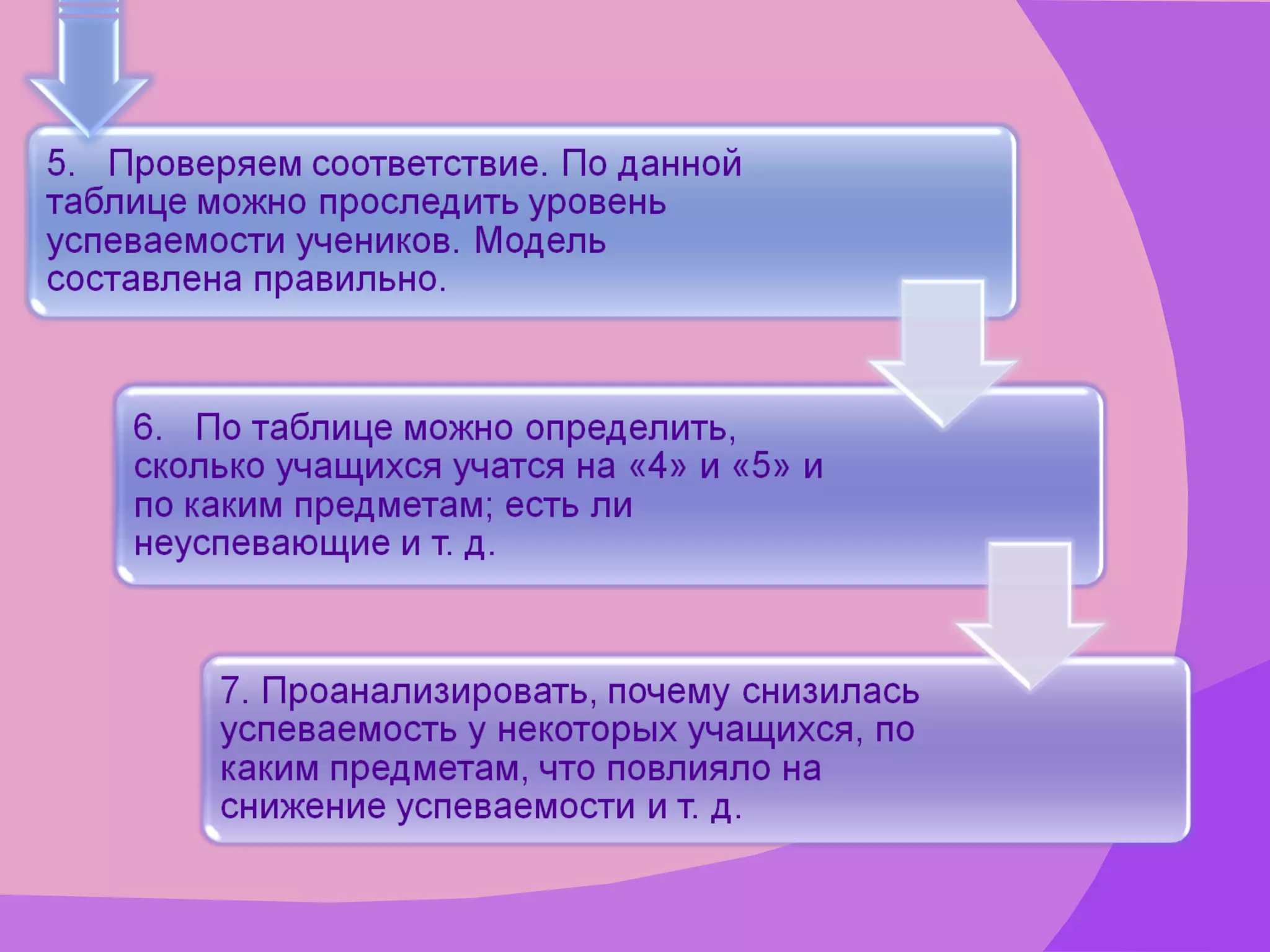 5. Проверяем соответствие. По данной таблице можно проследить уровень успеваемости учеников. Модель составлена правильно.

6. По таблице можно определить, сколько учащихся учатся на «4» и «5» и по каким предметам; есть ли неуспевающие и т. д.

7. Проанализировать, почему снизилась успеваемость у некоторых учащихся, по каким предметам, что повлияло на снижение успеваемости и т. д.